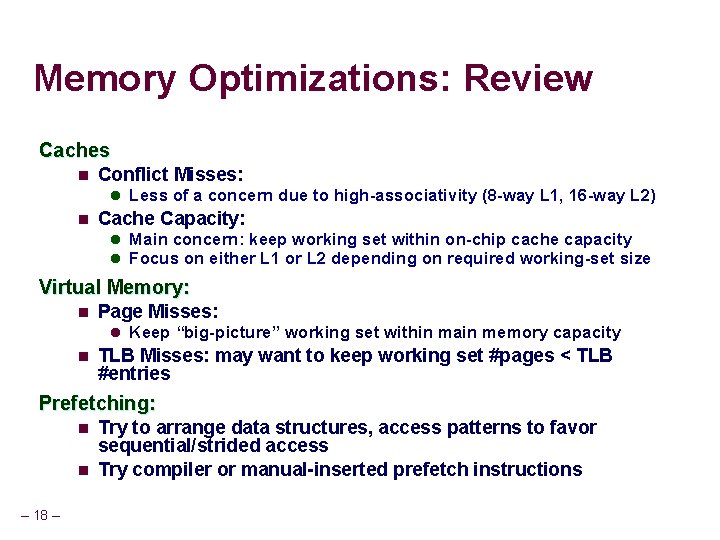 Memory Optimizations: Review

Caches

- Conflict Misses:
  - Less of a concern due to high-associativity (8-way L1, 16-way L2)
- Cache Capacity:
  - Main concern: keep working set within on-chip cache capacity
  - Focus on either L1 or L2 depending on required working-set size

Virtual Memory:

- Page Misses:
  - Keep "big-picture" working set within main memory capacity
- TLB Misses: may want to keep working set #pages < TLB #entries

Prefetching:

- Try to arrange data structures, access patterns to favor sequential/strided access
- Try compiler or manual-inserted prefetch instructions

– 18 –